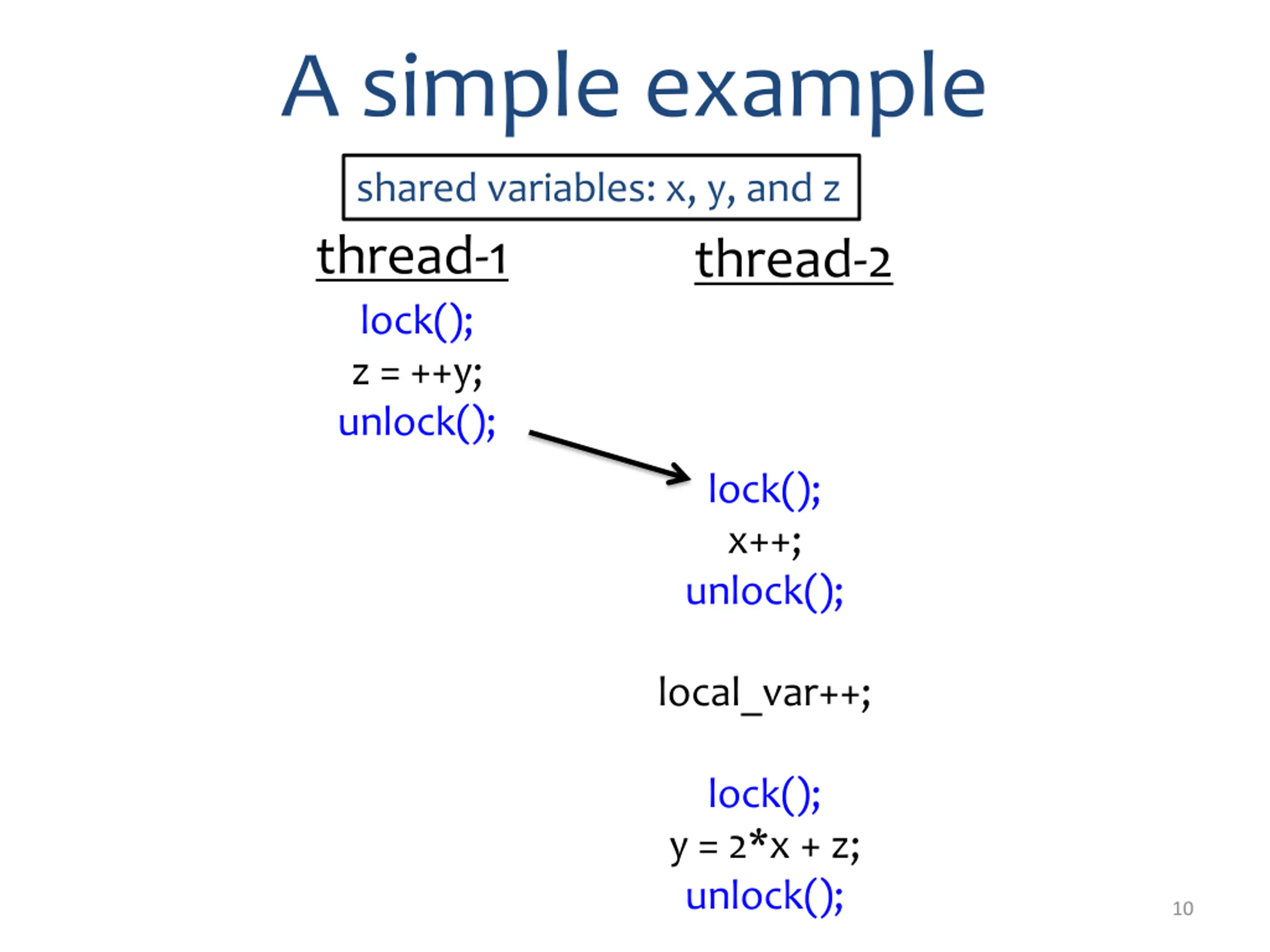 A simple example

shared variables: x, y, and z

thread-1

lock();
z = ++y;
unlock();

thread-2

lock();
x++;
unlock();

local_var++;

lock();
y = 2*x + z;
unlock();

10